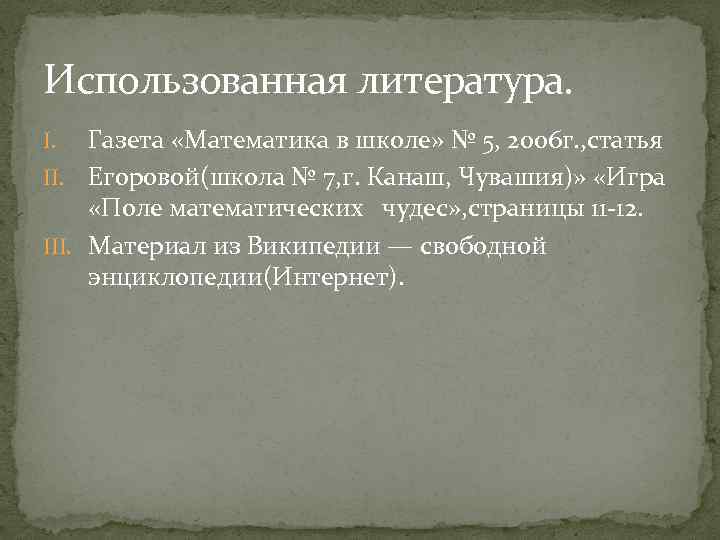 Использованная литература.

I. Газета «Математика в школе» № 5, 2006г.,статья

II. Егоровой(школа № 7,г. Канаш, Чувашия)» «Игра «Поле математических чудес»,страницы 11-12.

III. Материал из Википедии — свободной энциклопедии(Интернет).